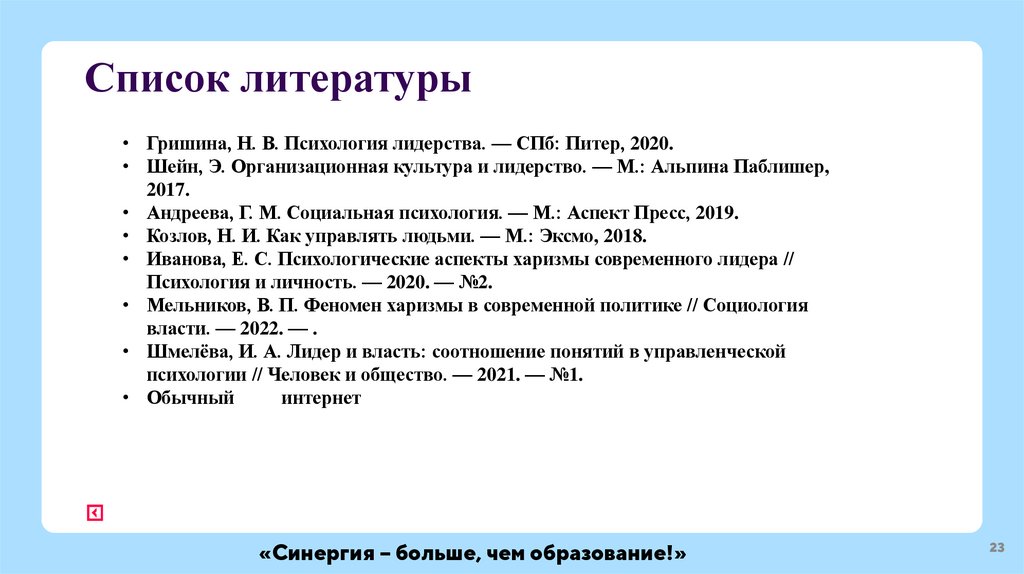 Список литературы

• Гришина, Н. В. Психология лидерства. — СПб: Питер, 2020.
• Шейн, Э. Организационная культура и лидерство. — М.: Альпина Паблишер, 2017.
• Андреева, Г. М. Социальная психология. — М.: Аспект Пресс, 2019.
• Козлов, Н. И. Как управлять людьми. — М.: Эксмо, 2018.
• Иванова, Е. С. Психологические аспекты харизмы современного лидера // Психология и личность. — 2020. — №2.
• Мельников, В. П. Феномен харизмы в современной политике // Социология власти. — 2022. — .
• Шмелёва, И. А. Лидер и власть: соотношение понятий в управленческой психологии // Человек и общество. — 2021. — №1.
• Обычный интернет

«Синергия – больше, чем образование!»

23